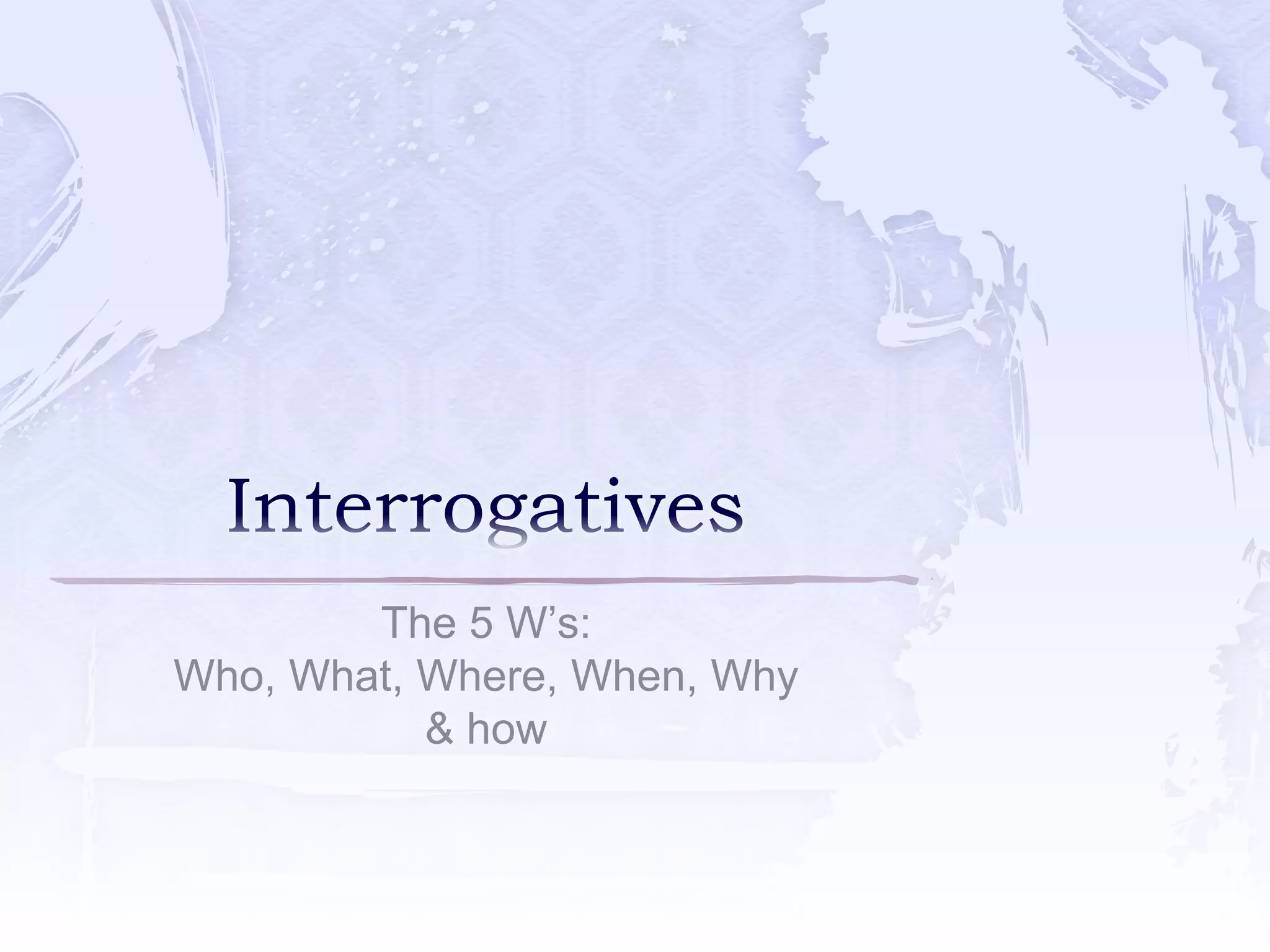 Interrogatives

The 5 W’s:
Who, What, Where, When, Why
& how